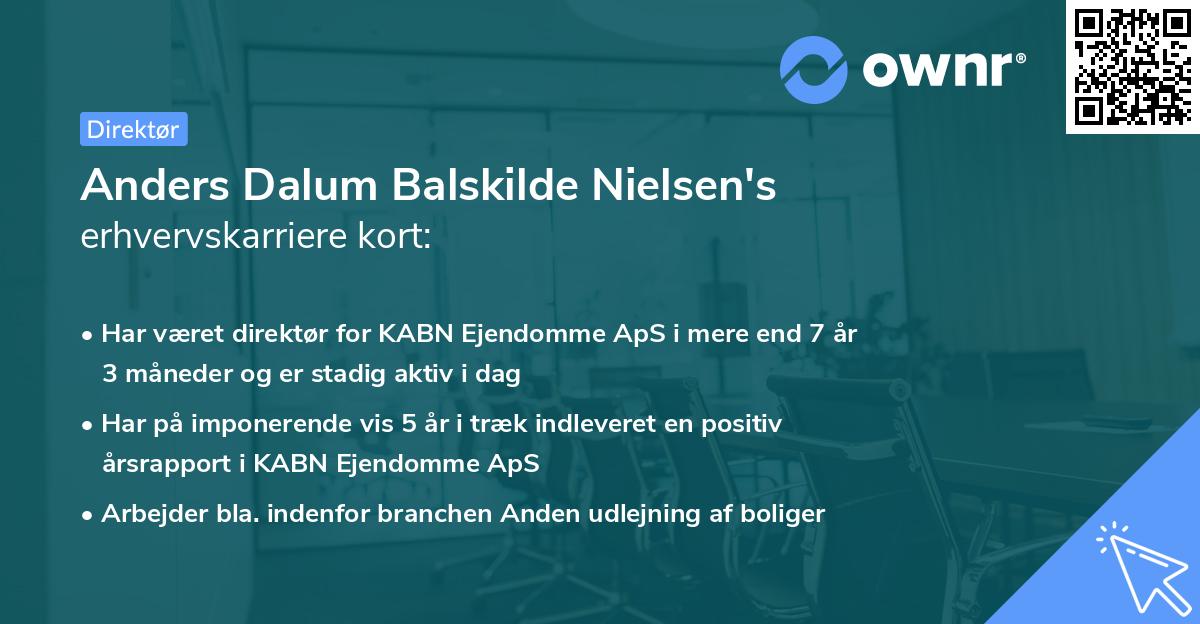 ownr®

Direktør

Anders Dalum Balskilde Nielsen's erhvervskarriere kort:

• Har været direktør for KABN Ejendomme ApS i mere end 7 år 3 måneder og er stadig aktiv i dag

• Har på imponerende vis 5 år i træk indleveret en positiv årsrapport i KABN Ejendomme ApS

• Arbejder bla. indenfor branchen Anden udlejning af boliger